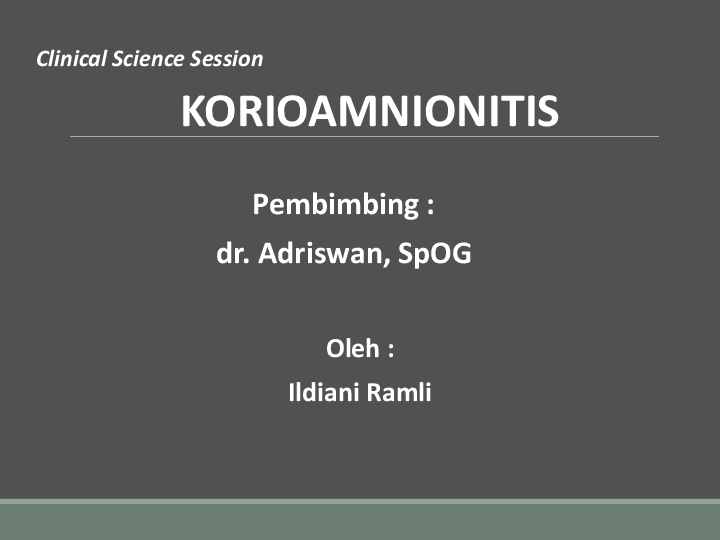 Clinical Science Session

KORIOAMNIONITIS

Pembimbing :

dr. Adriswan, SpOG

Oleh :

Ildiani Ramli